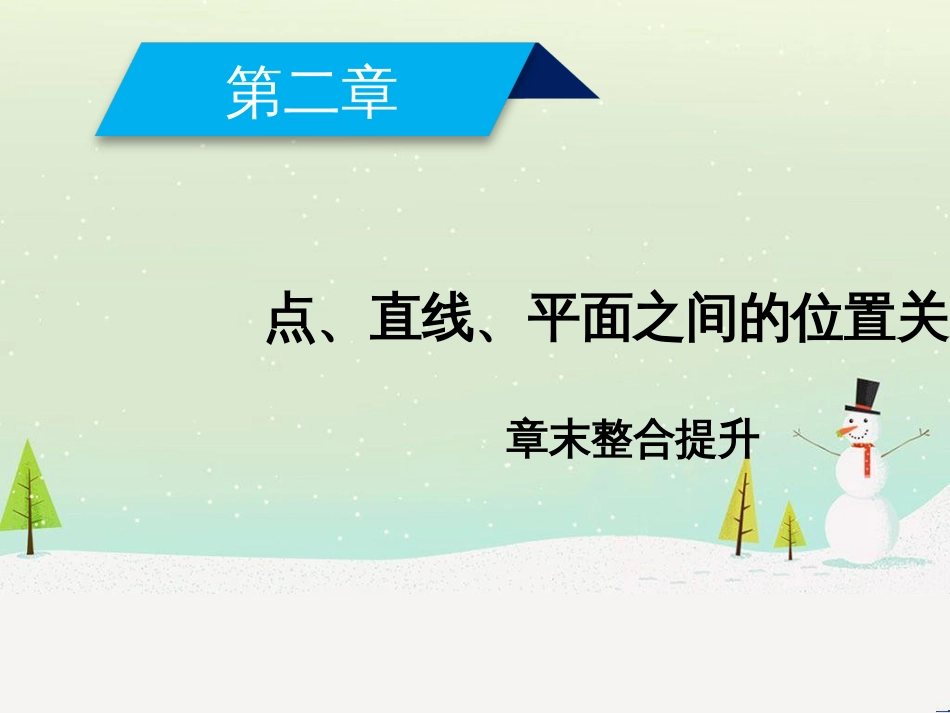 第二章

点、直线、平面之间的位置关

章末整合提升